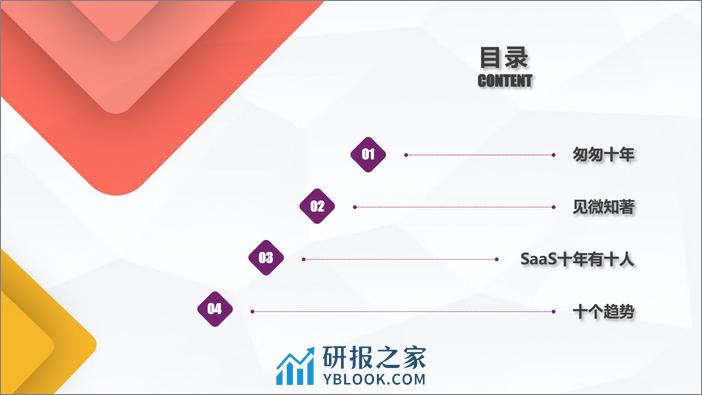 目录
CONTENT

01 匆匆十年

02 见微知著

03 SaaS十年有十人

04 十个趋势

研报之家
YBLOOK.COM